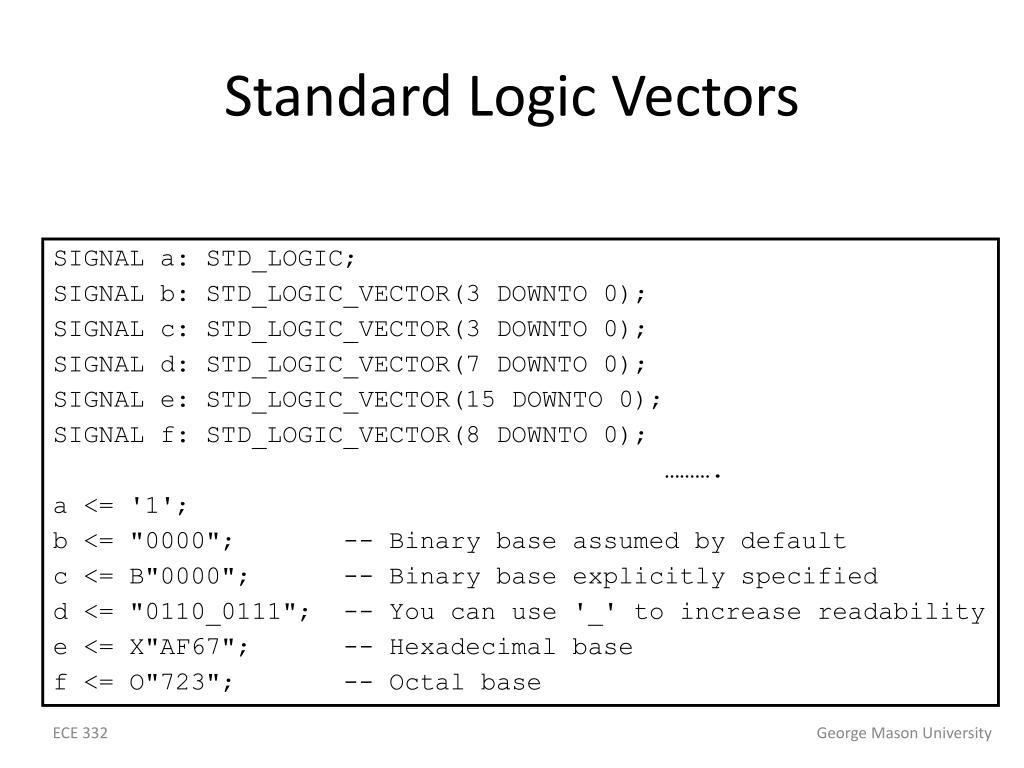 Standard Logic Vectors

SIGNAL a: STD_LOGIC;
SIGNAL b: STD_LOGIC_VECTOR(3 DOWNTO 0);
SIGNAL c: STD_LOGIC_VECTOR(3 DOWNTO 0);
SIGNAL d: STD_LOGIC_VECTOR(7 DOWNTO 0);
SIGNAL e: STD_LOGIC_VECTOR(15 DOWNTO 0);
SIGNAL f: STD_LOGIC_VECTOR(8 DOWNTO 0);
……….
a <= '1';
b <= "0000";       -- Binary base assumed by default
c <= B"0000";      -- Binary base explicitly specified
d <= "0110_0111";  -- You can use '_' to increase readability
e <= X"AF67";      -- Hexadecimal base
f <= O"723";       -- Octal base

ECE 332

George Mason University